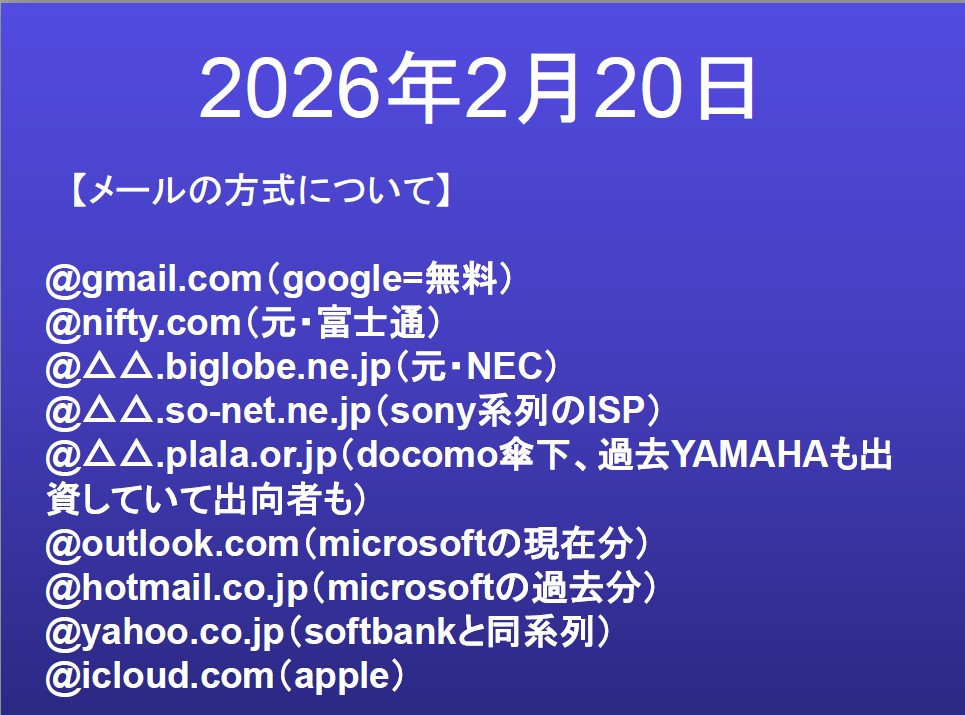 2026年2月20日

【メールの方式について】

@gmail.com（google=無料）
@nifty.com（元・富士通）
@△△.biglobe.ne.jp（元・NEC）
@△△.so-net.ne.jp（sony系列のISP）
@△△.plala.or.jp（docomo傘下、過去YAMAHAも出資していて出向者も）
@outlook.com（microsoftの現在分）
@hotmail.co.jp（microsoftの過去分）
@yahoo.co.jp（softbankと同系列）
@icloud.com（apple）